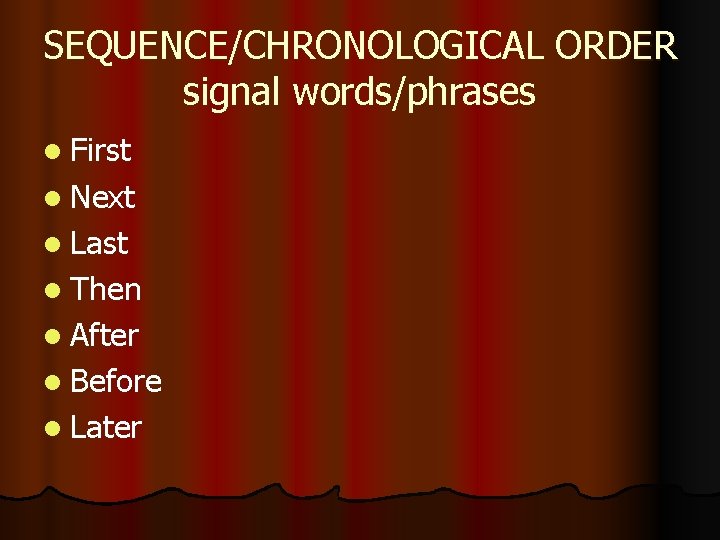 SEQUENCE/CHRONOLOGICAL ORDER
signal words/phrases

- First
- Next
- Last
- Then
- After
- Before
- Later